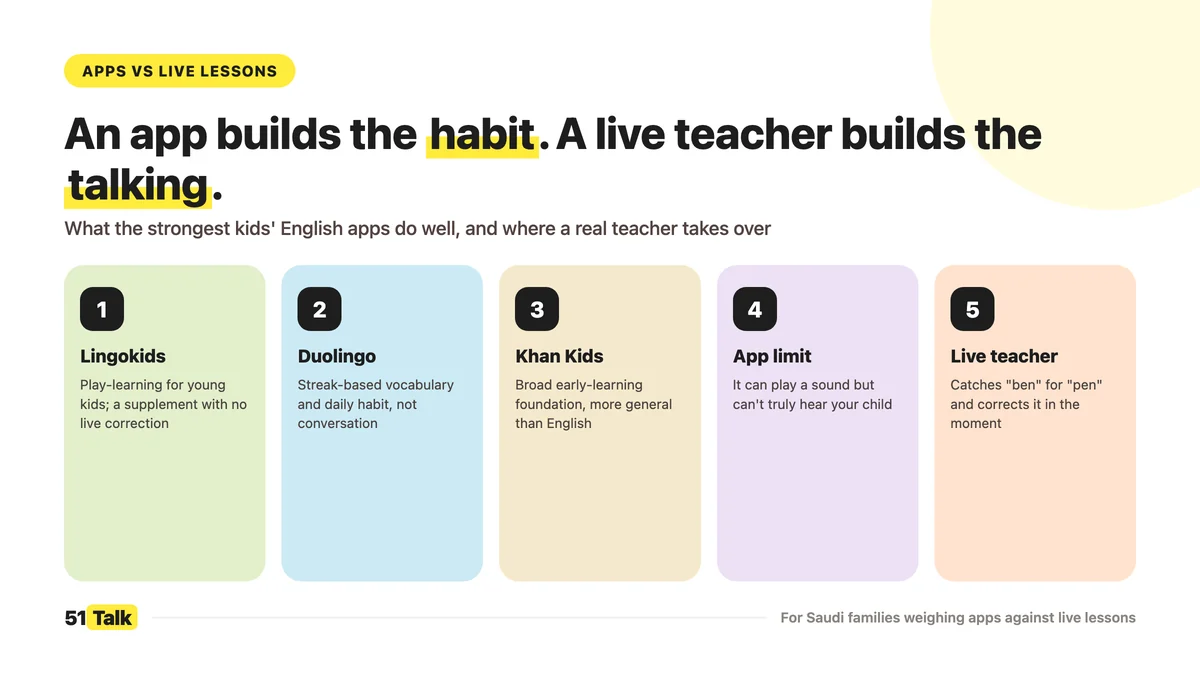 APPS VS LIVE LESSONS

An app builds the habit. A live teacher builds the talking.

What the strongest kids' English apps do well, and where a real teacher takes over

1
Lingokids
Play-learning for young kids; a supplement with no live correction

2
Duolingo
Streak-based vocabulary and daily habit, not conversation

3
Khan Kids
Broad early-learning foundation, more general than English

4
App limit
It can play a sound but can't truly hear your child

5
Live teacher
Catches "ben" for "pen" and corrects it in the moment

51 Talk

For Saudi families weighing apps against live lessons